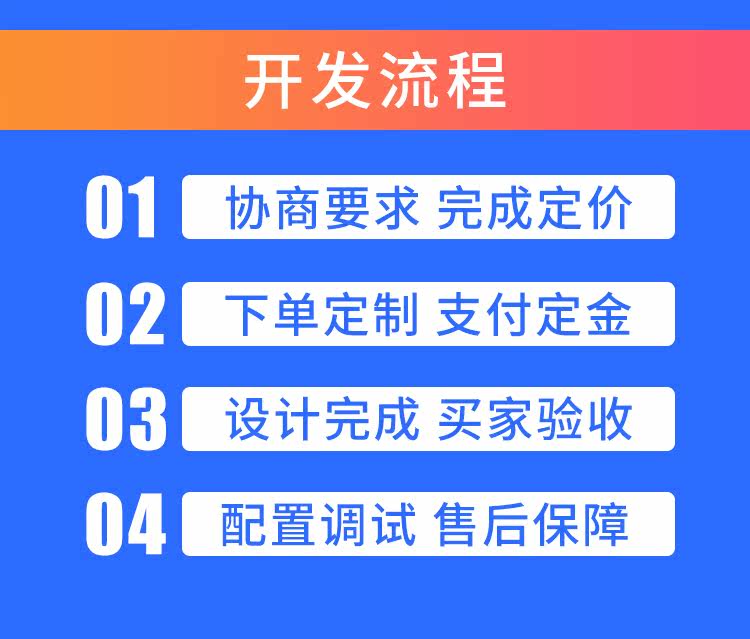 开发流程

01 协商要求 完成定价

02 下单定制 支付定金

03 设计完成 买家验收

04 配置调试 售后保障